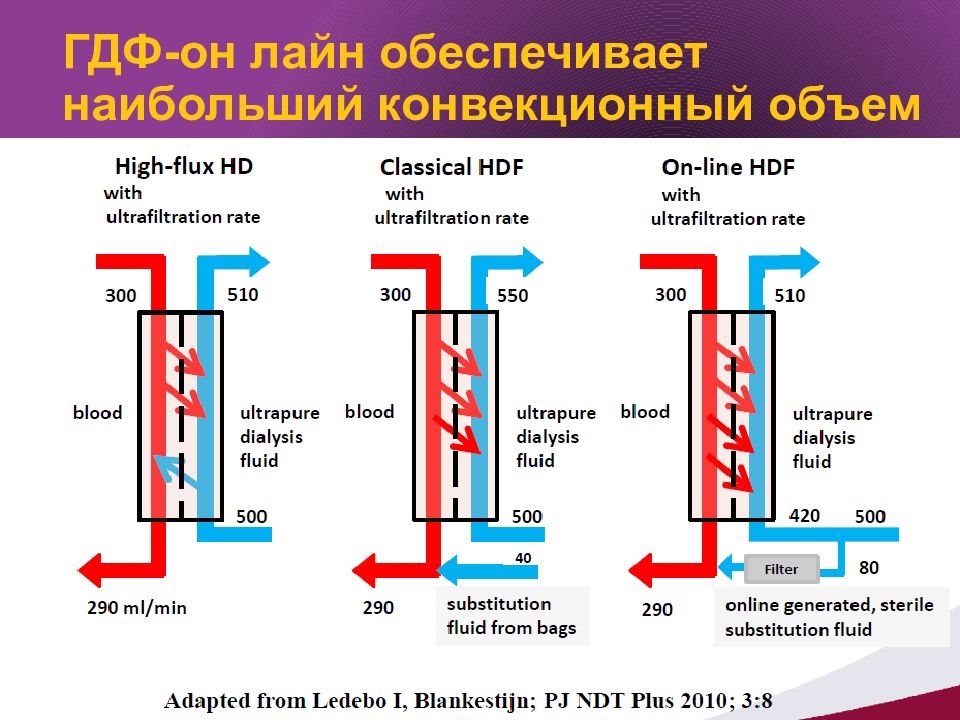 ГДФ-он лайн обеспечивает наибольший конвекционный объем

High-flux HD
with
ultrafiltration rate

300
510
blood
ultrapure
dialysis
fluid
500
290 ml/min

Classical HDF
with
ultrafiltration rate

300
550
blood
ultrapure
dialysis
fluid
500
40
290
substitution
fluid from bags

On-line HDF
with
ultrafiltration rate

300
510
blood
ultrapure
dialysis
fluid
420
500
Filter
80
290
online generated, sterile
substitution fluid

Adapted from Ledebo I, Blankestijn; PJ NDT Plus 2010; 3:8